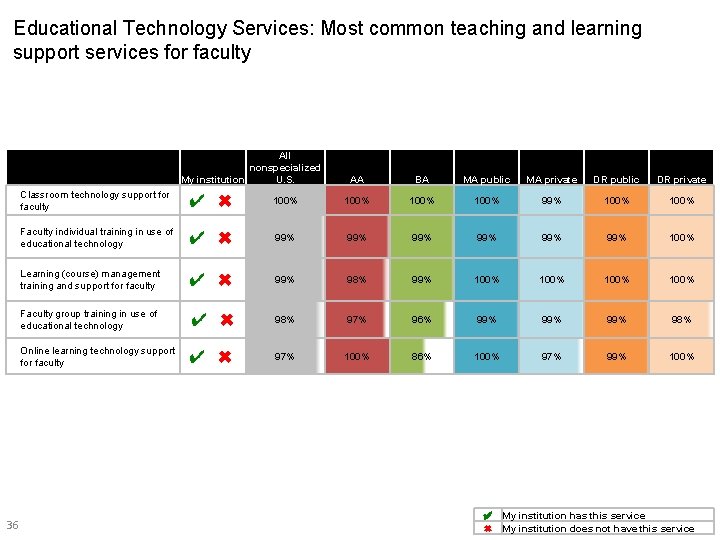 Educational Technology Services: Most common teaching and learning support services for faculty

| | My institution | All nonspecialized U.S. | AA | BA | MA public | MA private | DR public | DR private |
|---|---|---|---|---|---|---|---|---|
| Classroom technology support for faculty | ✔ ✖ | 100% | 100% | 100% | 100% | 99% | 100% | 100% |
| Faculty individual training in use of educational technology | ✔ ✖ | 99% | 99% | 99% | 99% | 99% | 99% | 100% |
| Learning (course) management training and support for faculty | ✔ ✖ | 99% | 98% | 99% | 100% | 100% | 100% | 100% |
| Faculty group training in use of educational technology | ✔ ✖ | 98% | 97% | 96% | 99% | 99% | 99% | 98% |
| Online learning technology support for faculty | ✔ ✖ | 97% | 100% | 86% | 100% | 97% | 99% | 100% |

36

✔ My institution has this service
✖ My institution does not have this service